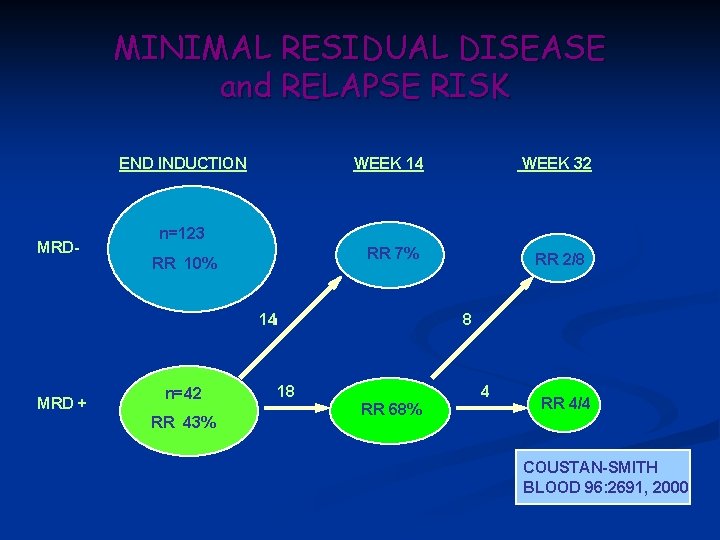 MINIMAL RESIDUAL DISEASE and RELAPSE RISK

END INDUCTION

WEEK 14

WEEK 32

MRD-

n=123

RR 10%

RR 7%

RR 2/8

14

8

MRD +

n=42

RR 43%

18

RR 68%

4

RR 4/4

COUSTAN-SMITH
BLOOD 96:2691, 2000